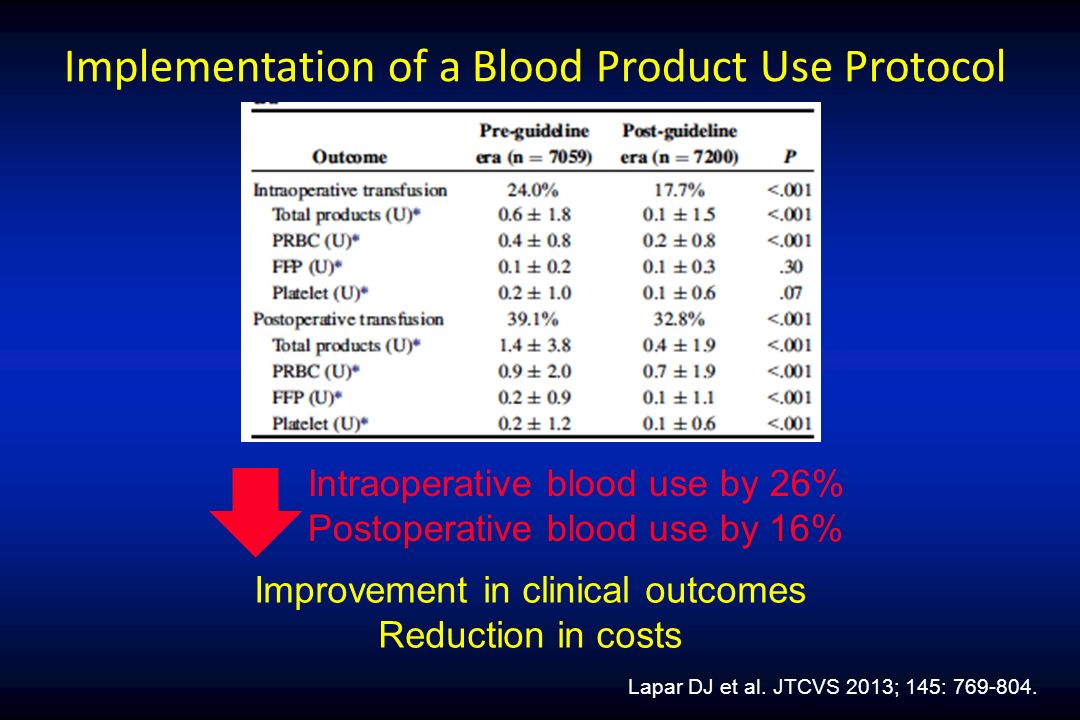 Implementation of a Blood Product Use Protocol

| Outcome | Pre-guideline era (n = 7059) | Post-guideline era (n = 7200) | P |
|---|---|---|---|
| Intraoperative transfusion | 24.0% | 17.7% | <.001 |
| Total products (U)* | $0.6 \pm 1.8$ | $0.1 \pm 1.5$ | <.001 |
| PRBC (U)* | $0.4 \pm 0.8$ | $0.2 \pm 0.8$ | <.001 |
| FFP (U)* | $0.1 \pm 0.2$ | $0.1 \pm 0.3$ | .30 |
| Platelet (U)* | $0.2 \pm 1.0$ | $0.1 \pm 0.6$ | .07 |
| Postoperative transfusion | 39.1% | 32.8% | <.001 |
| Total products (U)* | $1.4 \pm 3.8$ | $0.4 \pm 1.9$ | <.001 |
| PRBC (U)* | $0.9 \pm 2.0$ | $0.7 \pm 1.9$ | <.001 |
| FFP (U)* | $0.2 \pm 0.9$ | $0.1 \pm 1.1$ | <.001 |
| Platelet (U)* | $0.2 \pm 1.2$ | $0.1 \pm 0.6$ | <.001 |

Intraoperative blood use by 26%
Postoperative blood use by 16%

Improvement in clinical outcomes
Reduction in costs

Lapar DJ et al. JTCVS 2013; 145: 769-804.